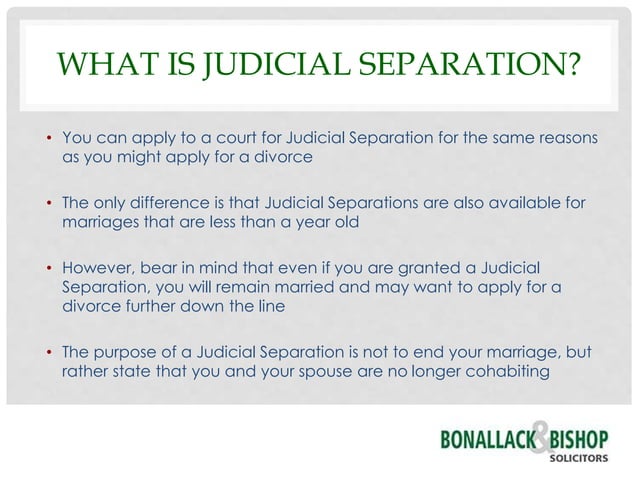 WHAT IS JUDICIAL SEPARATION?

• You can apply to a court for Judicial Separation for the same reasons as you might apply for a divorce

• The only difference is that Judicial Separations are also available for marriages that are less than a year old

• However, bear in mind that even if you are granted a Judicial Separation, you will remain married and may want to apply for a divorce further down the line

• The purpose of a Judicial Separation is not to end your marriage, but rather state that you and your spouse are no longer cohabiting

BONALLACK & BISHOP
SOLICITORS